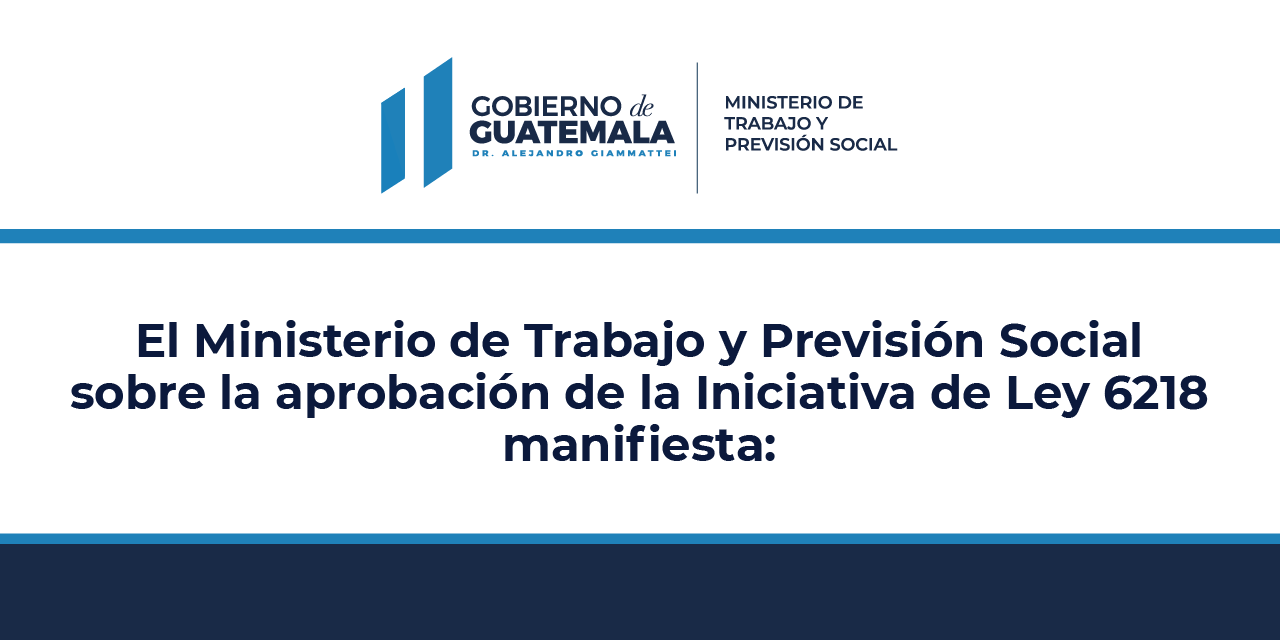 GOBIERNO de
GUATEMALA
DR. ALEJANDRO GIAMMATTEI

MINISTERIO DE
TRABAJO Y
PREVISIÓN SOCIAL

El Ministerio de Trabajo y Previsión Social sobre la aprobación de la Iniciativa de Ley 6218 manifiesta: